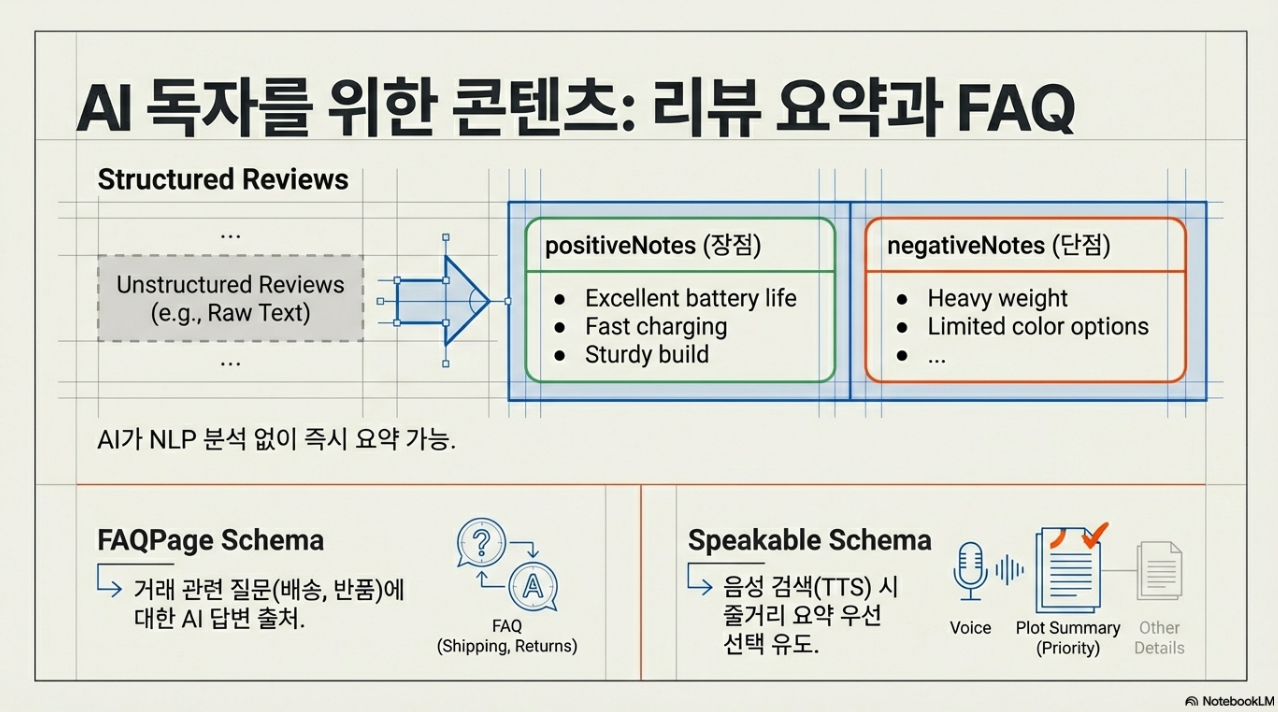 AI 독자를 위한 콘텐츠: 리뷰 요약과 FAQ

Structured Reviews

...

Unstructured Reviews (e.g., Raw Text)

...

positiveNotes (장점)

- Excellent battery life
- Fast charging
- Sturdy build

negativeNotes (단점)

- Heavy weight
- Limited color options
- ...

AI가 NLP 분석 없이 즉시 요약 가능.

FAQPage Schema

거래 관련 질문(배송, 반품)에 대한 AI 답변 출처.

?

A

FAQ (Shipping, Returns)

Speakable Schema

음성 검색(TTS) 시 줄거리 요약 우선 선택 유도.

Voice

Plot Summary (Priority)

Other Details

NotebookLM